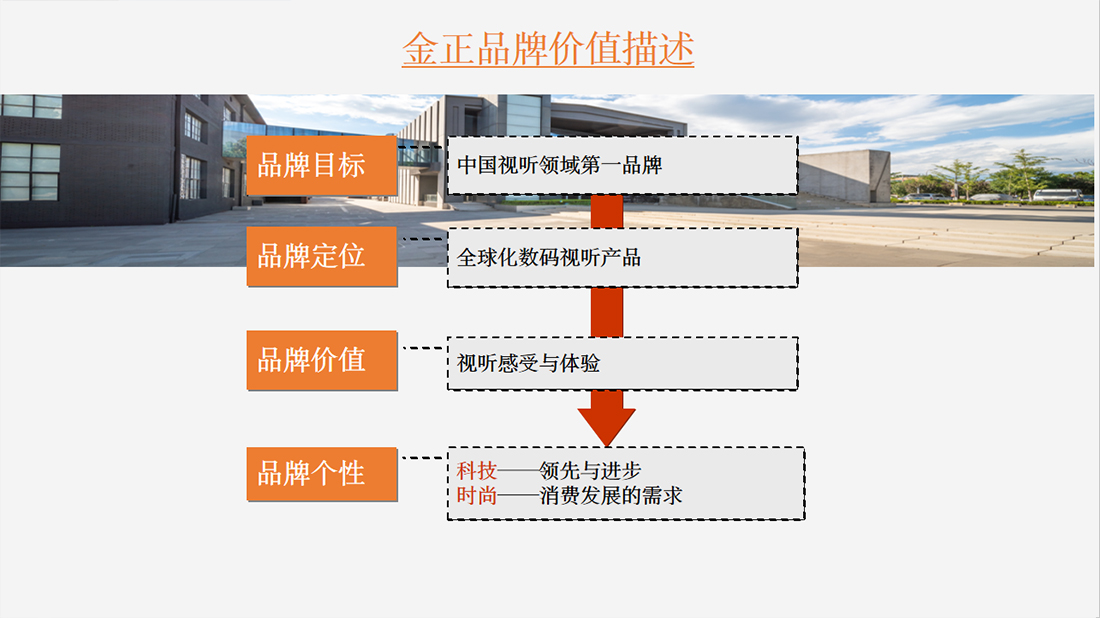 金正品牌价值描述

品牌目标

中国视听领域第一品牌

品牌定位

全球化数码视听产品

品牌价值

视听感受与体验

品牌个性

科技——领先与进步
时尚——消费发展的需求